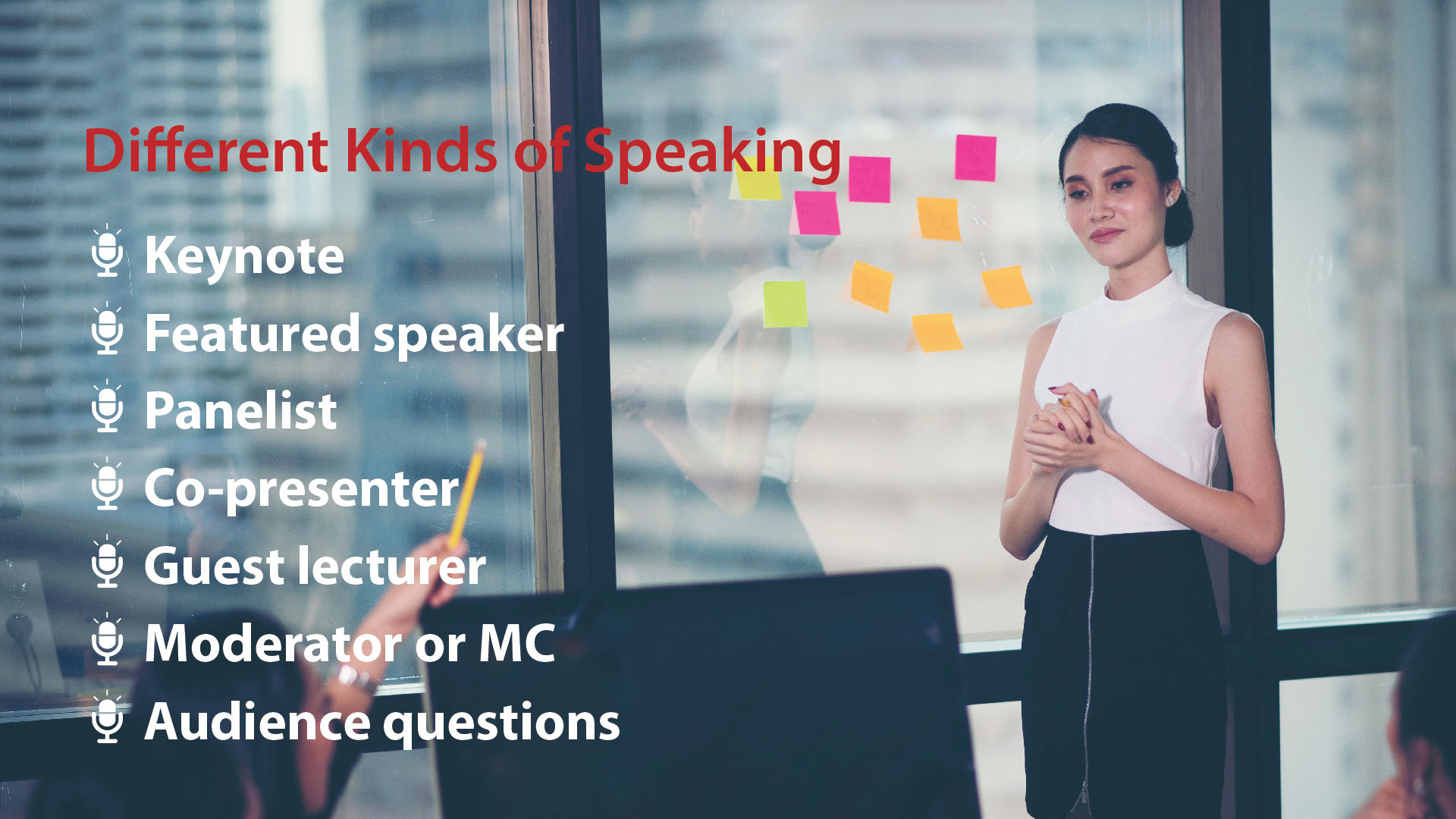 Different Kinds of Speaking

Keynote
Featured speaker
Panelist
Co-presenter
Guest lecturer
Moderator or MC
Audience questions